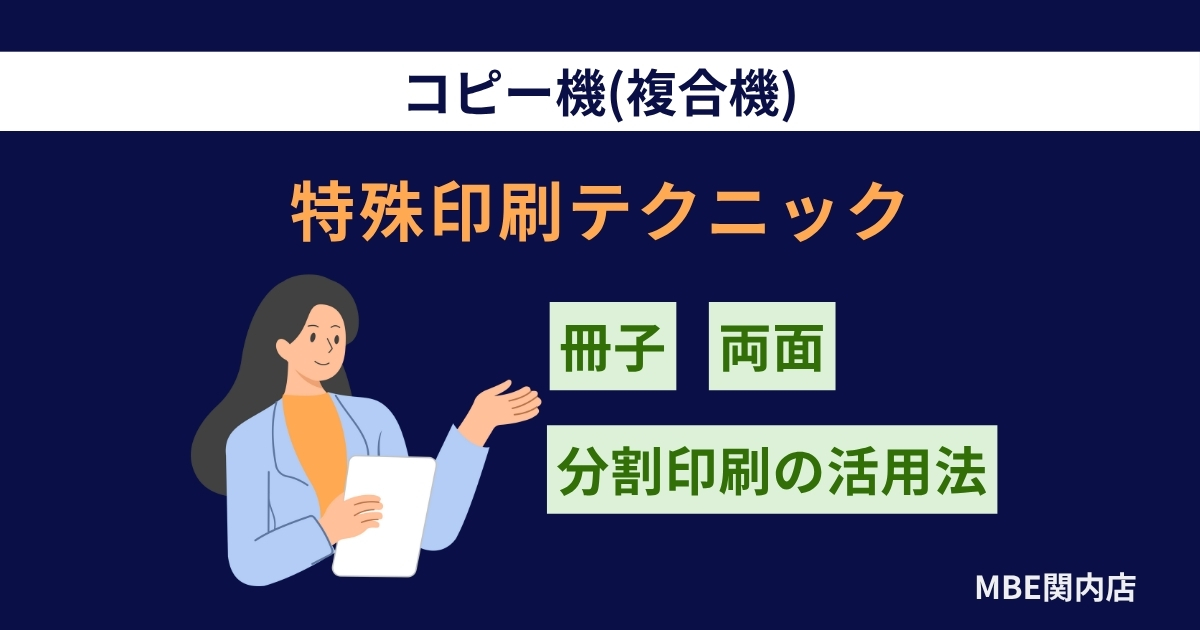 コピー機(複合機)

特殊印刷テクニック

冊子　両面

分割印刷の活用法

MBE関内店